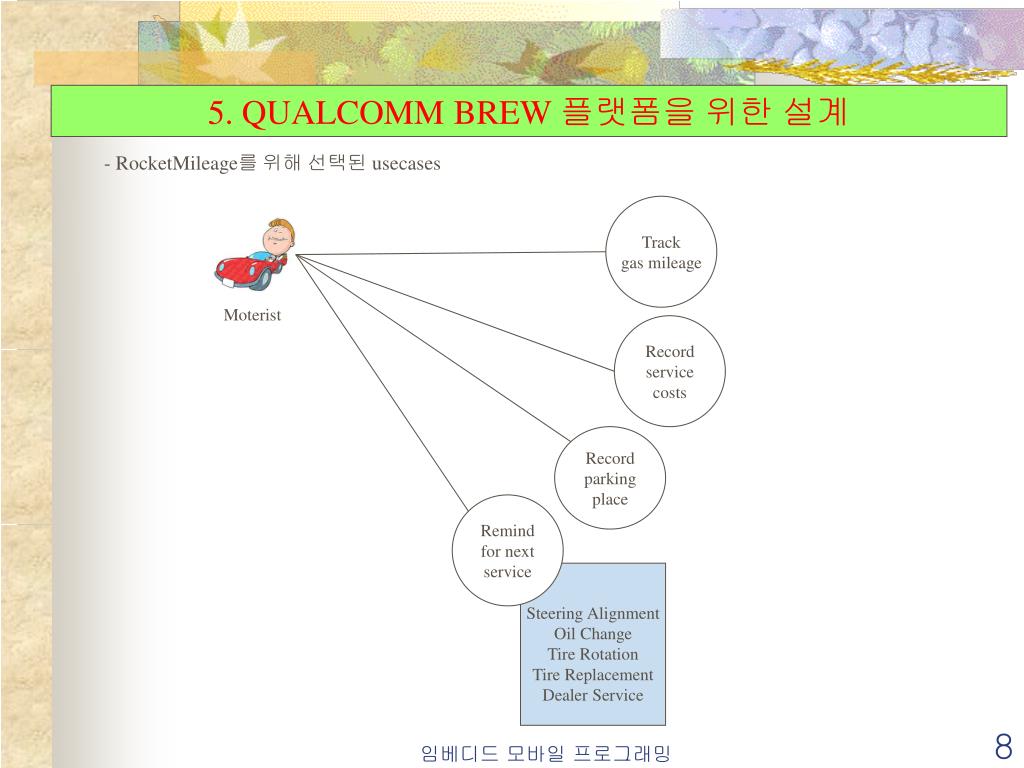 5. QUALCOMM BREW 플랫폼을 위한 설계

- RocketMileage를 위해 선택된 usecases

Moterist

Track gas mileage

Record service costs

Record parking place

Remind for next service

Steering Alignment
Oil Change
Tire Rotation
Tire Replacement
Dealer Service

임베디드 모바일 프로그래밍

8